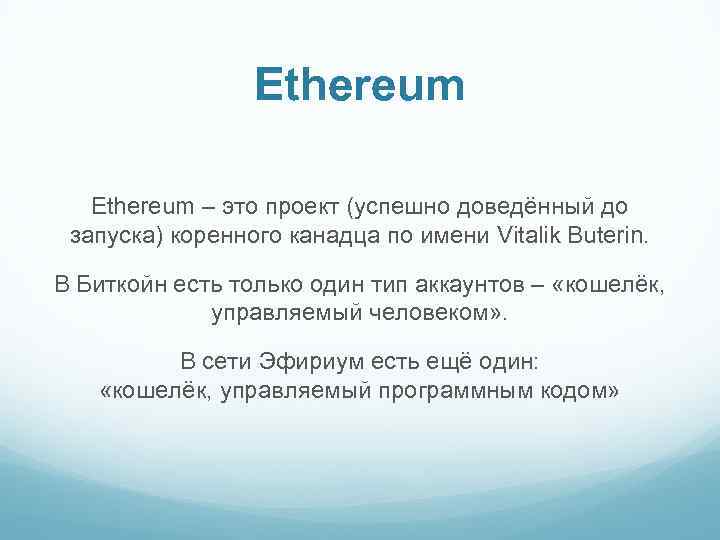 Ethereum

Ethereum – это проект (успешно доведённый до запуска) коренного канадца по имени Vitalik Buterin.

В Биткойн есть только один тип аккаунтов – «кошелёк, управляемый человеком».

В сети Эфириум есть ещё один:
«кошелёк, управляемый программным кодом»